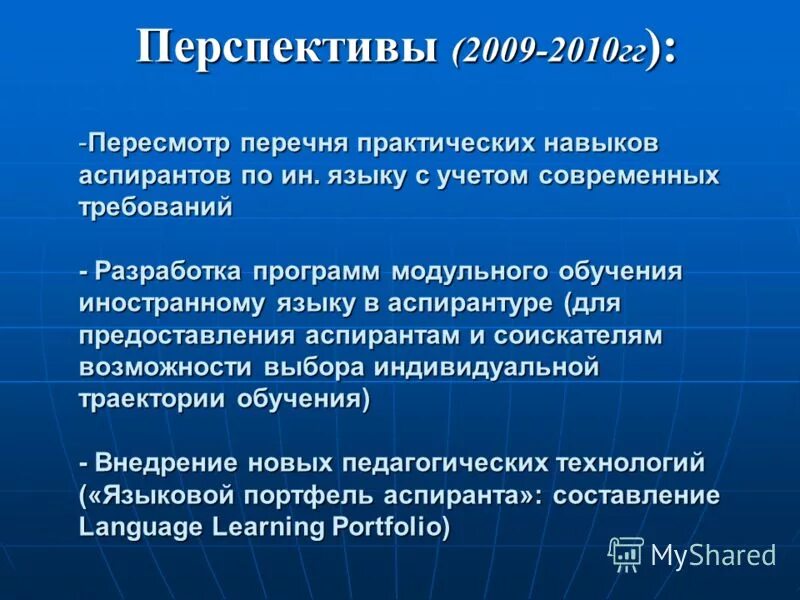 Перспективы (2009-2010гг):

-Пересмотр перечня практических навыков аспирантов по ин. языку с учетом современных требований

- Разработка программ модульного обучения иностранному языку в аспирантуре (для предоставления аспирантам и соискателям возможности выбора индивидуальной траектории обучения)

- Внедрение новых педагогических технологий («Языковой портфель аспиранта»: составление Language Learning Portfolio)

MyShared